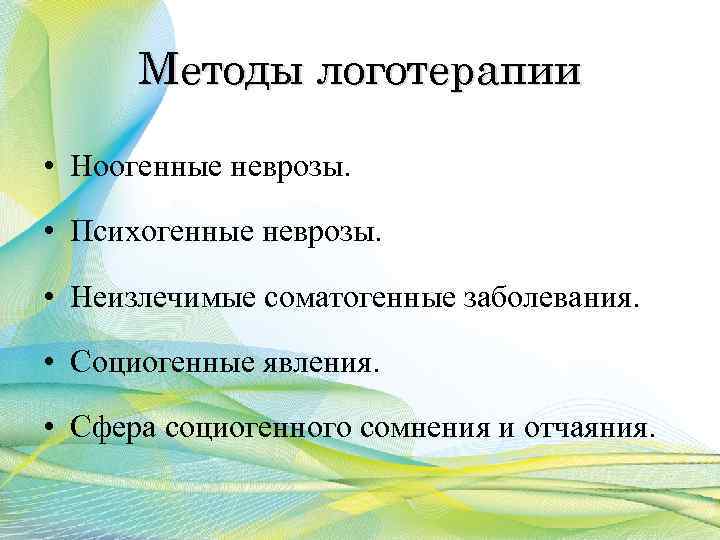 Методы логотерапии

• Ноогенные неврозы.

• Психогенные неврозы.

• Неизлечимые соматогенные заболевания.

• Социогенные явления.

• Сфера социогенного сомнения и отчаяния.